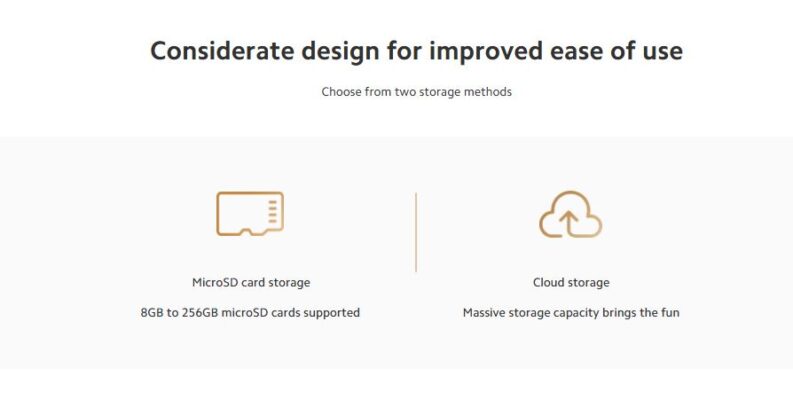 Considerate design for improved ease of use

Choose from two storage methods

MicroSD card storage

8GB to 256GB microSD cards supported

Cloud storage

Massive storage capacity brings the fun